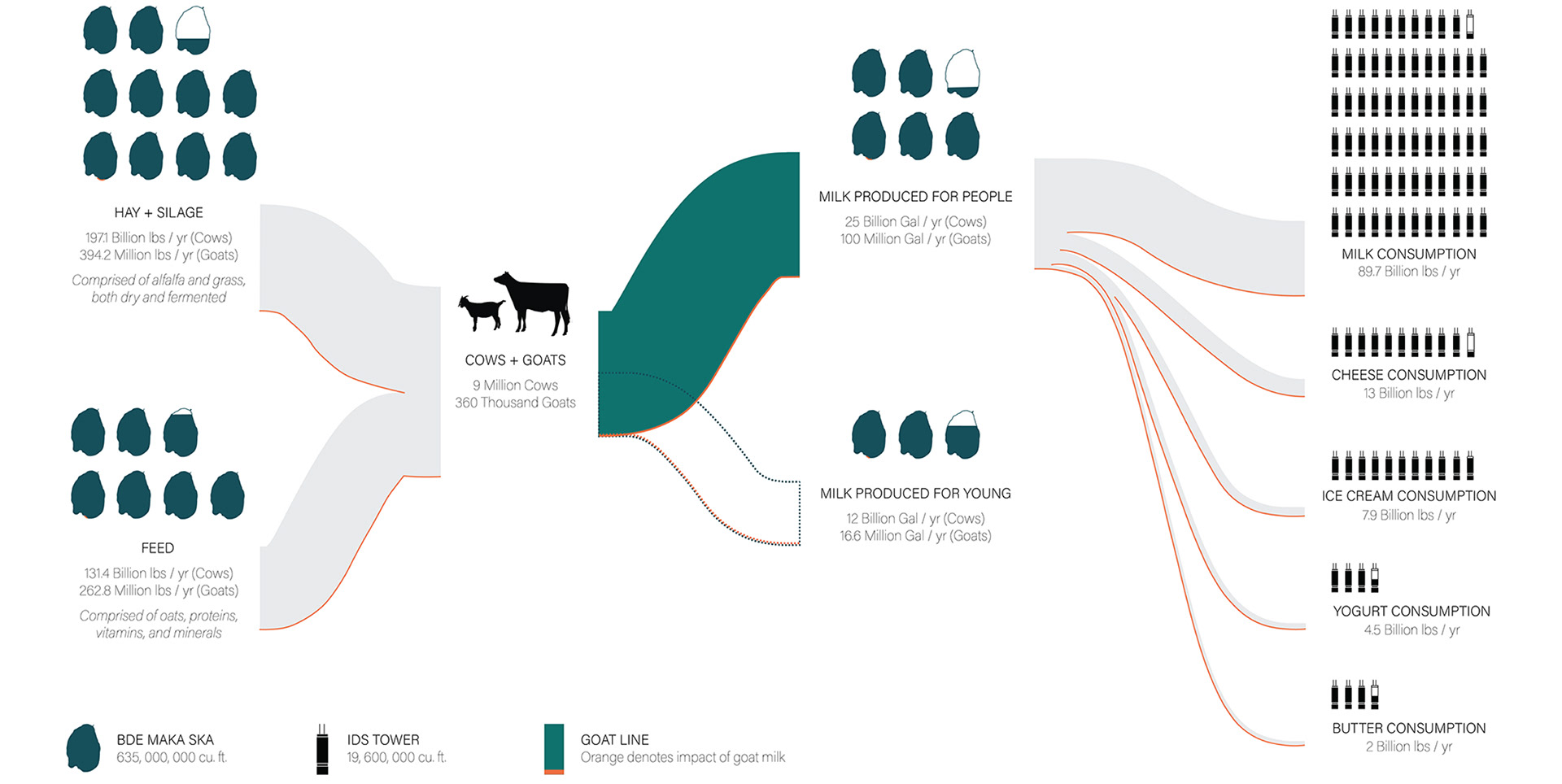 HAY + SILAGE
197.1 Billion lbs / yr (Cows)
394.2 Million lbs / yr (Goats)
Comprised of alfalfa and grass, both dry and fermented

FEED
131.4 Billion lbs / yr (Cows)
262.8 Million lbs / yr (Goats)
Comprised of oats, proteins, vitamins, and minerals

COWS + GOATS
9 Million Cows
360 Thousand Goats

MILK PRODUCED FOR PEOPLE
25 Billion Gal / yr (Cows)
100 Million Gal / yr (Goats)

MILK PRODUCED FOR YOUNG
12 Billion Gal / yr (Cows)
16.6 Million Gal / yr (Goats)

MILK CONSUMPTION
89.7 Billion lbs / yr

CHEESE CONSUMPTION
13 Billion lbs / yr

ICE CREAM CONSUMPTION
7.9 Billion lbs / yr

YOGURT CONSUMPTION
4.5 Billion lbs / yr

BUTTER CONSUMPTION
2 Billion lbs / yr

BDE MAKA SKA
635, 000, 000 cu. ft.

IDS TOWER
19, 600, 000 cu. ft.

GOAT LINE
Orange denotes impact of goat milk